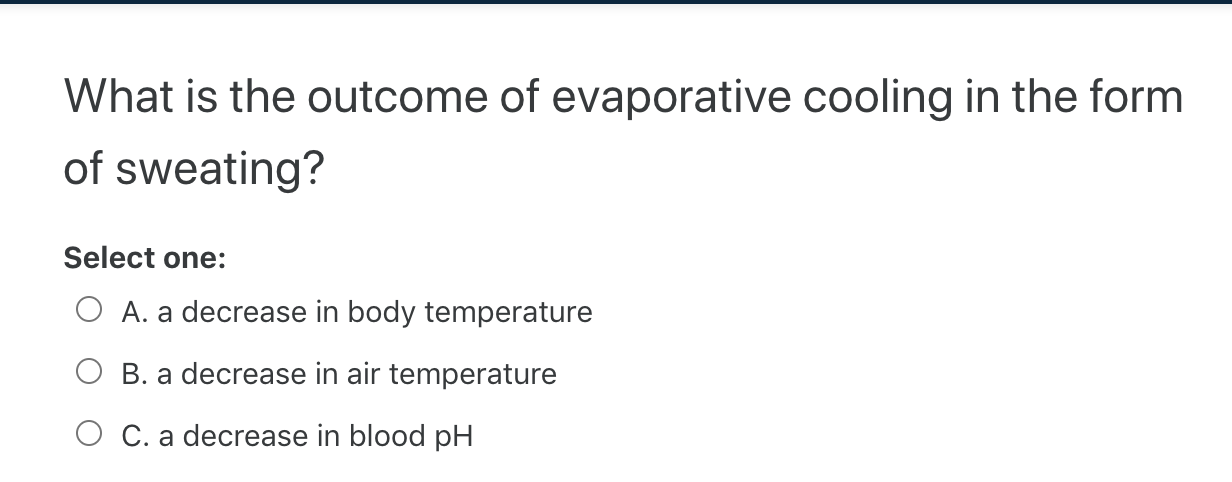 What is the outcome of evaporative cooling in the form of sweating?

Select one:

A. a decrease in body temperature

B. a decrease in air temperature

C. a decrease in blood pH